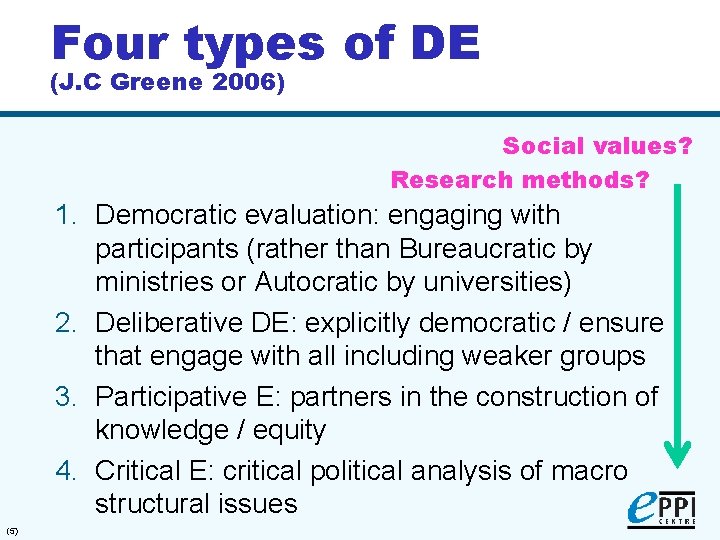 Four types of DE
(J.C Greene 2006)

Social values?
Research methods?

1. Democratic evaluation: engaging with participants (rather than Bureaucratic by ministries or Autocratic by universities)
2. Deliberative DE: explicitly democratic / ensure that engage with all including weaker groups
3. Participative E: partners in the construction of knowledge / equity
4. Critical E: critical political analysis of macro structural issues

(5)

ePPI CENTRE